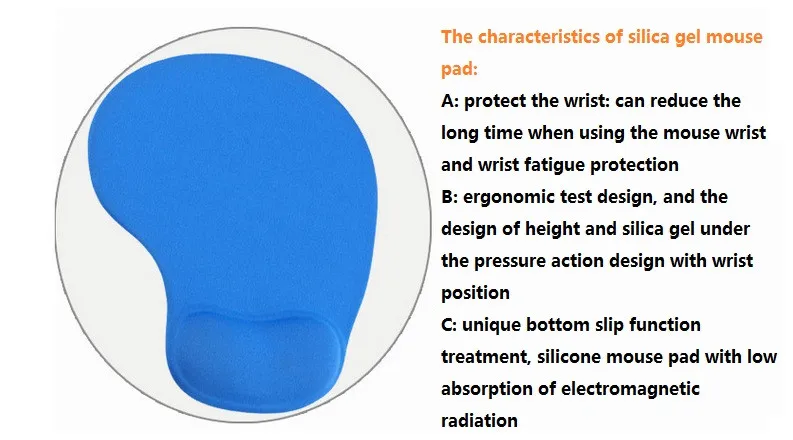 The characteristics of silica gel mouse pad:

A: protect the wrist: can reduce the long time when using the mouse wrist and wrist fatigue protection

B: ergonomic test design, and the design of height and silica gel under the pressure action design with wrist position

C: unique bottom slip function treatment, silicone mouse pad with low absorption of electromagnetic radiation